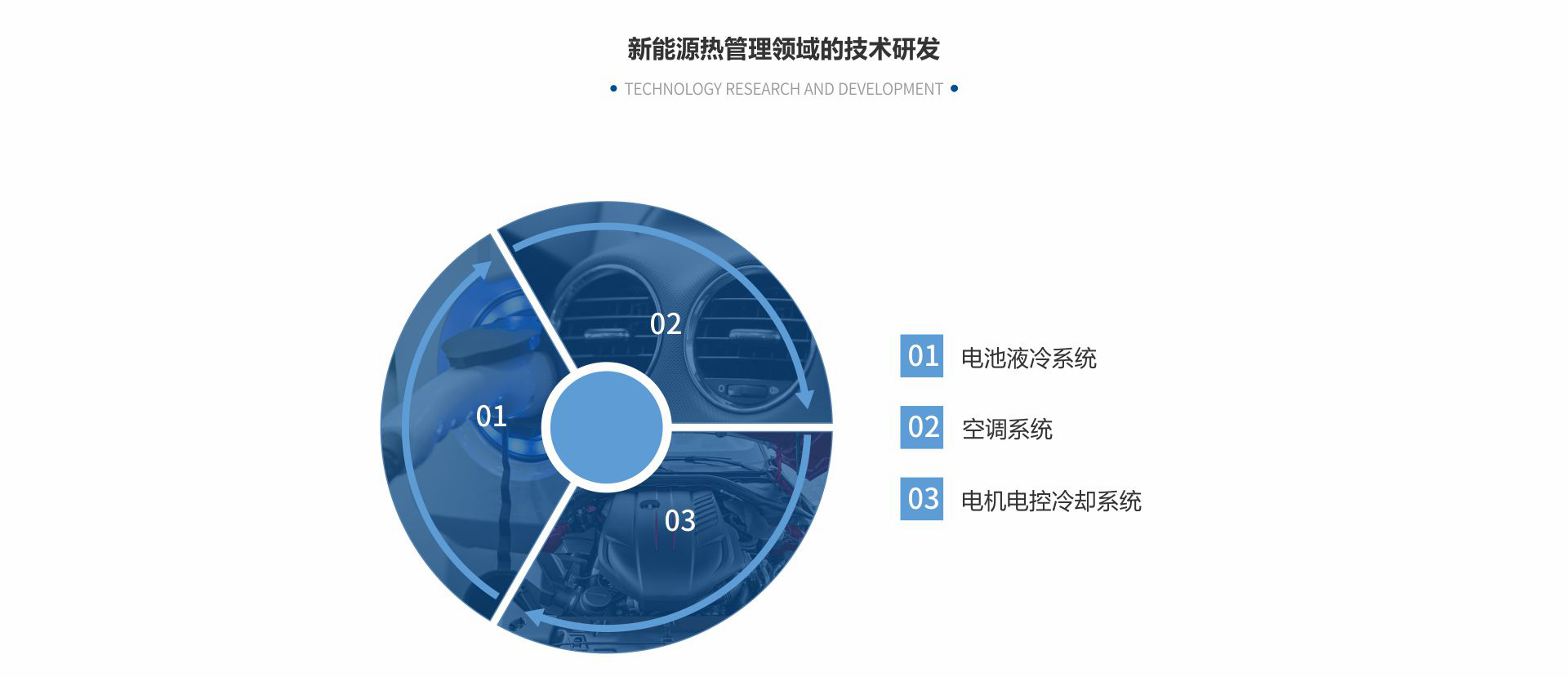 新能源热管理领域的技术研发

TECHNOLOGY RESEARCH AND DEVELOPMENT

02

01

03

01 电池液冷系统

02 空调系统

03 电机电控冷却系统